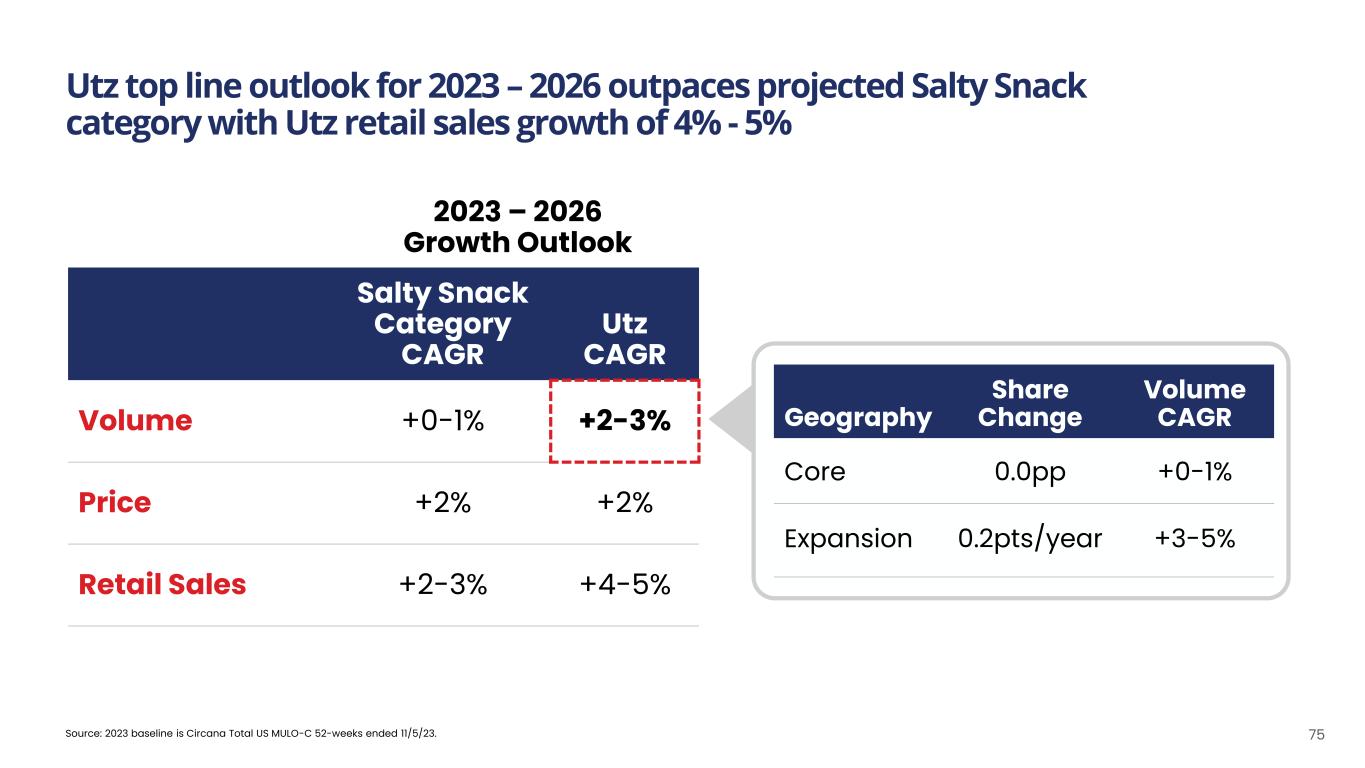 Utz top line outlook for 2023 – 2026 outpaces projected Salty Snack category with Utz retail sales growth of 4% - 5%

2023 – 2026
Growth Outlook

| | Salty Snack Category CAGR | Utz CAGR |
|---|---|---|
| Volume | +0-1% | +2-3% |
| Price | +2% | +2% |
| Retail Sales | +2-3% | +4-5% |

| Geography | Share Change | Volume CAGR |
|---|---|---|
| Core | 0.0pp | +0-1% |
| Expansion | 0.2pts/year | +3-5% |

Source: 2023 baseline is Circana Total US MULO-C 52-weeks ended 11/5/23.

75